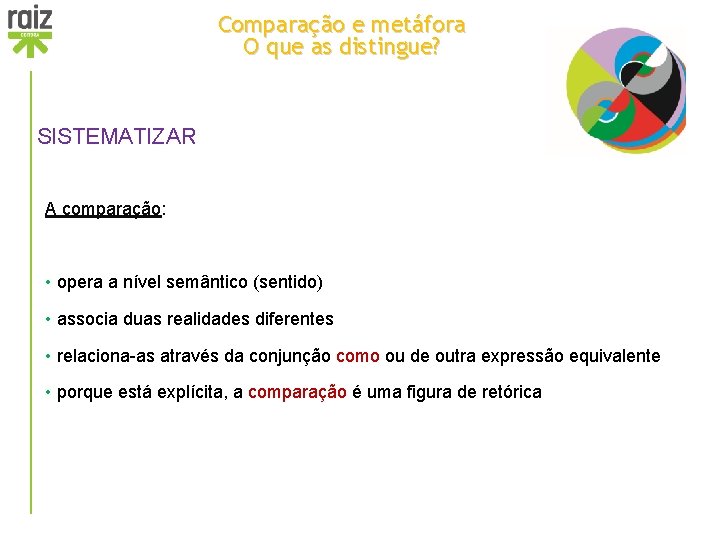 raiz
EDITORA

Comparação e metáfora
O que as distingue?

SISTEMATIZAR

A comparação:

• opera a nível semântico (sentido)

• associa duas realidades diferentes

• relaciona-as através da conjunção como ou de outra expressão equivalente

• porque está explícita, a comparação é uma figura de retórica